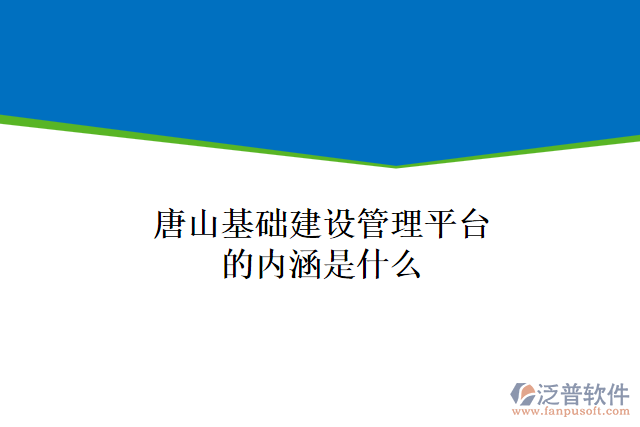 唐山基础建设管理平台的内涵是什么

泛普软件
www.fanpusoft.com